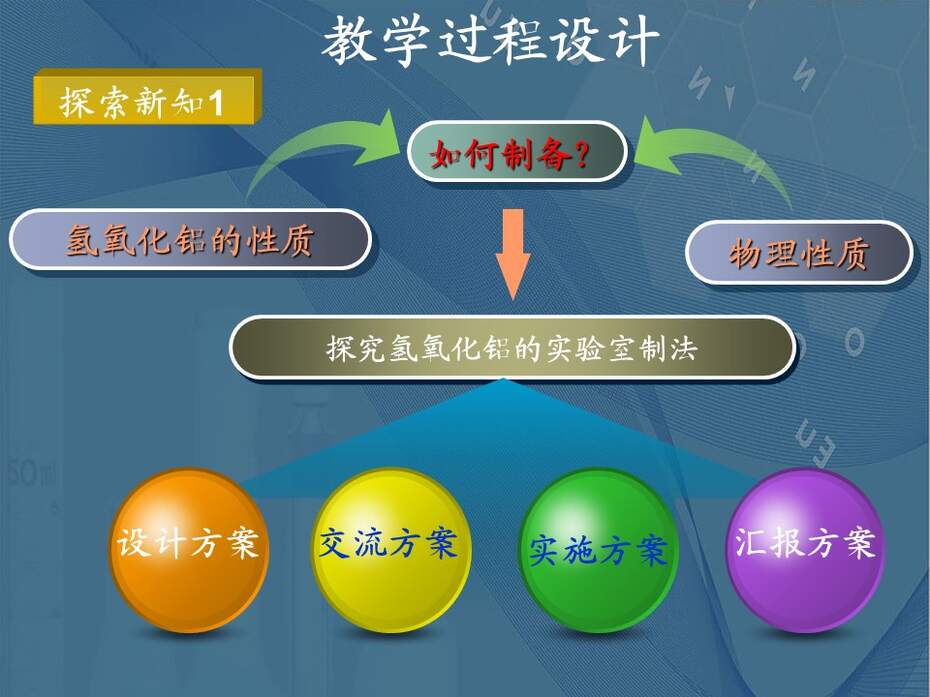 教学过程设计

探索新知1

如何制备？

氢氧化铝的性质

物理性质

探究氢氧化铝的实验室制法

设计方案

交流方案

实施方案

汇报方案